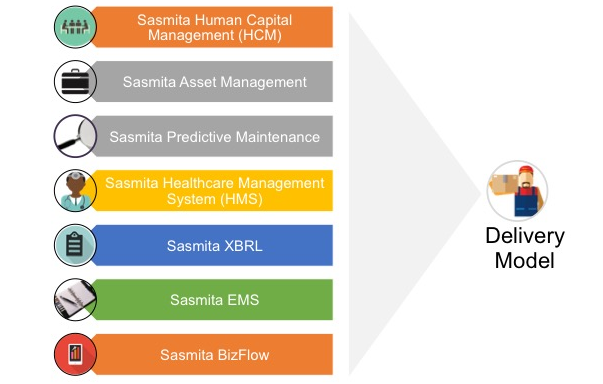 Sasmita Human Capital Management (HCM)

Sasmita Asset Management

Sasmita Predictive Maintenance

Sasmita Healthcare Management System (HMS)

Sasmita XBRL

Sasmita EMS

Sasmita BizFlow

Delivery Model